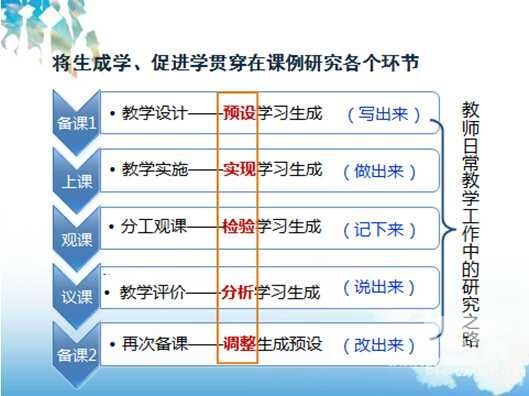 将生成学、促进学贯穿在课例研究各个环节

备课1
• 教学设计——预设学习生成 （写出来）

上课
• 教学实施——实现学习生成 （做出来）

观课
• 分工观课——检验学习生成 （记下来）

议课
• 教学评价——分析学习生成 （说出来）

备课2
• 再次备课——调整生成预设 （改出来）

教师日常教学工作中的研究之路